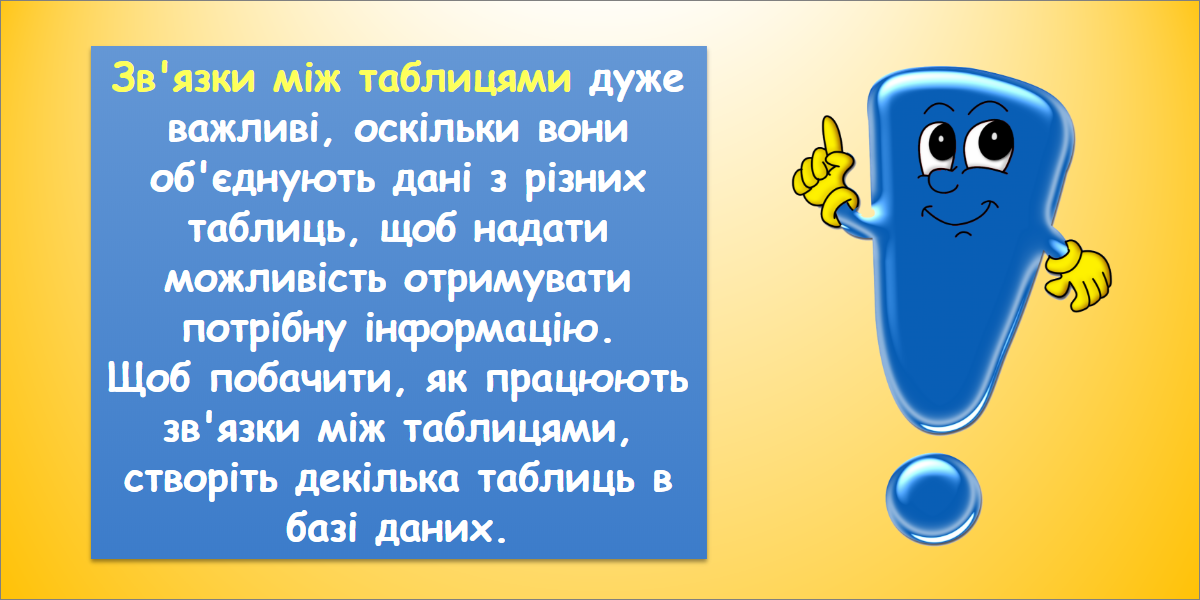 Зв'язки між таблицями дуже важливі, оскільки вони об'єднують дані з різних таблиць, щоб надати можливість отримувати потрібну інформацію.
Щоб побачити, як працюють зв'язки між таблицями, створіть декілька таблиць в базі даних.